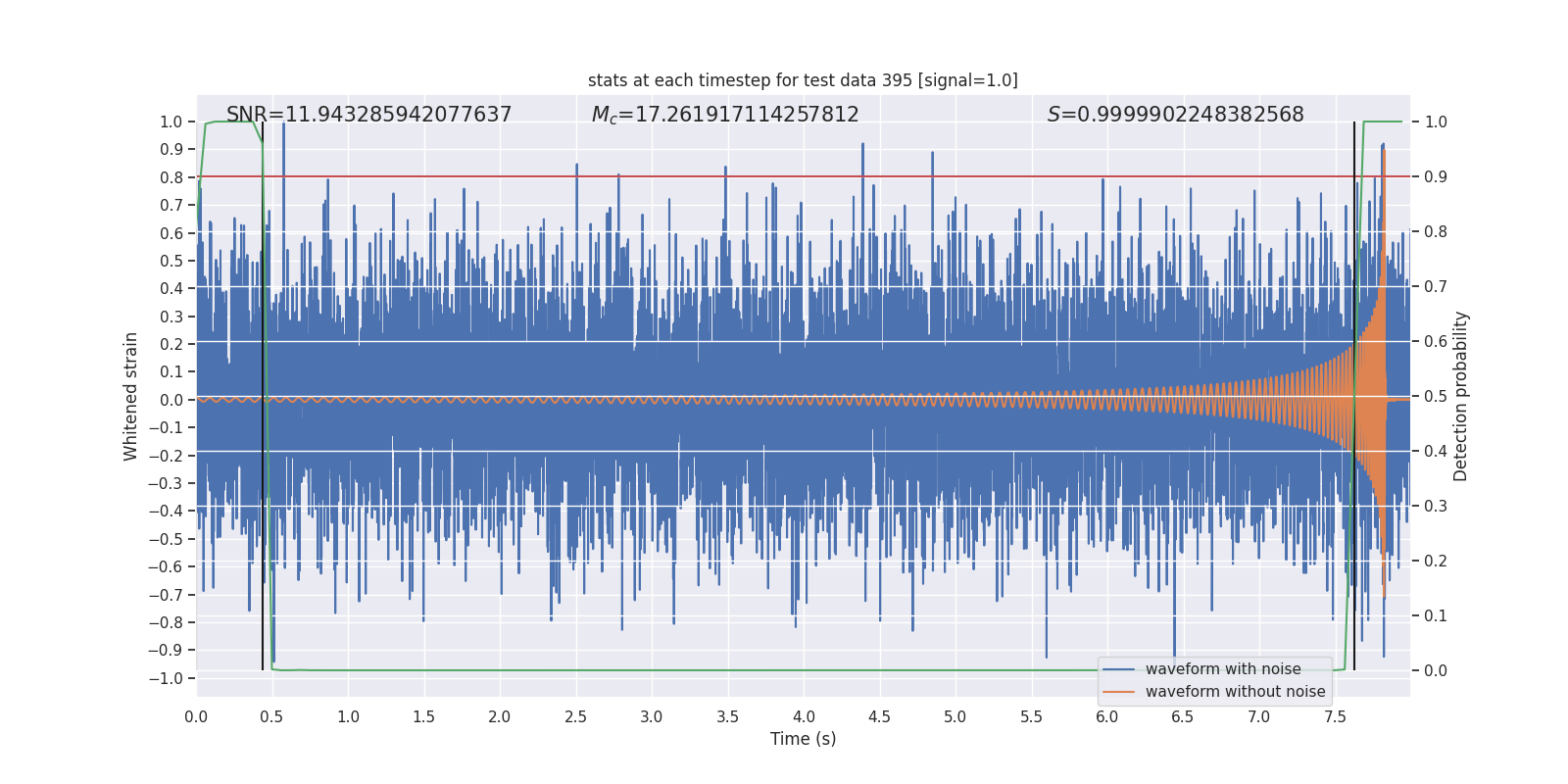 stats at each timestep for test data 395 [signal=1.0]

SNR=11.943285942077637

$M_c$=17.261917114257812

$S$=0.9999902248382568

Whitened strain

1.0
0.9
0.8
0.7
0.6
0.5
0.4
0.3
0.2
0.1
0.0
−0.1
−0.2
−0.3
−0.4
−0.5
−0.6
−0.7
−0.8
−0.9
−1.0

Detection probability

1.0
0.9
0.8
0.7
0.6
0.5
0.4
0.3
0.2
0.1
0.0

0.0 0.5 1.0 1.5 2.0 2.5 3.0 3.5 4.0 4.5 5.0 5.5 6.0 6.5 7.0 7.5

Time (s)

waveform with noise
waveform without noise